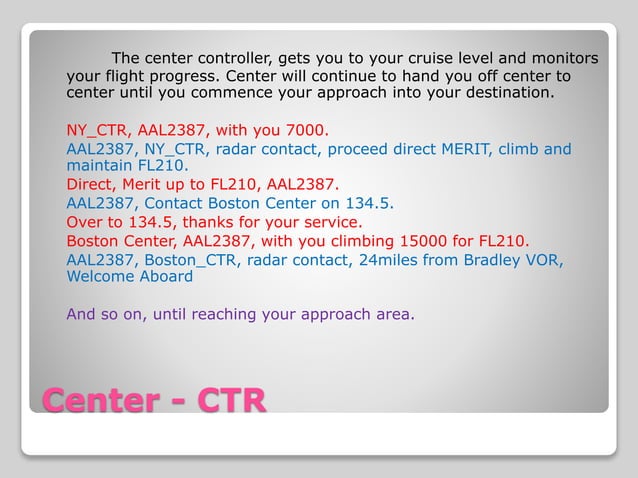 The center controller, gets you to your cruise level and monitors your flight progress. Center will continue to hand you off center to center until you commence your approach into your destination.

NY_CTR, AAL2387, with you 7000.
AAL2387, NY_CTR, radar contact, proceed direct MERIT, climb and maintain FL210.
Direct, Merit up to FL210, AAL2387.
AAL2387, Contact Boston Center on 134.5.
Over to 134.5, thanks for your service.
Boston Center, AAL2387, with you climbing 15000 for FL210.
AAL2387, Boston_CTR, radar contact, 24miles from Bradley VOR, Welcome Aboard

And so on, until reaching your approach area.

Center - CTR